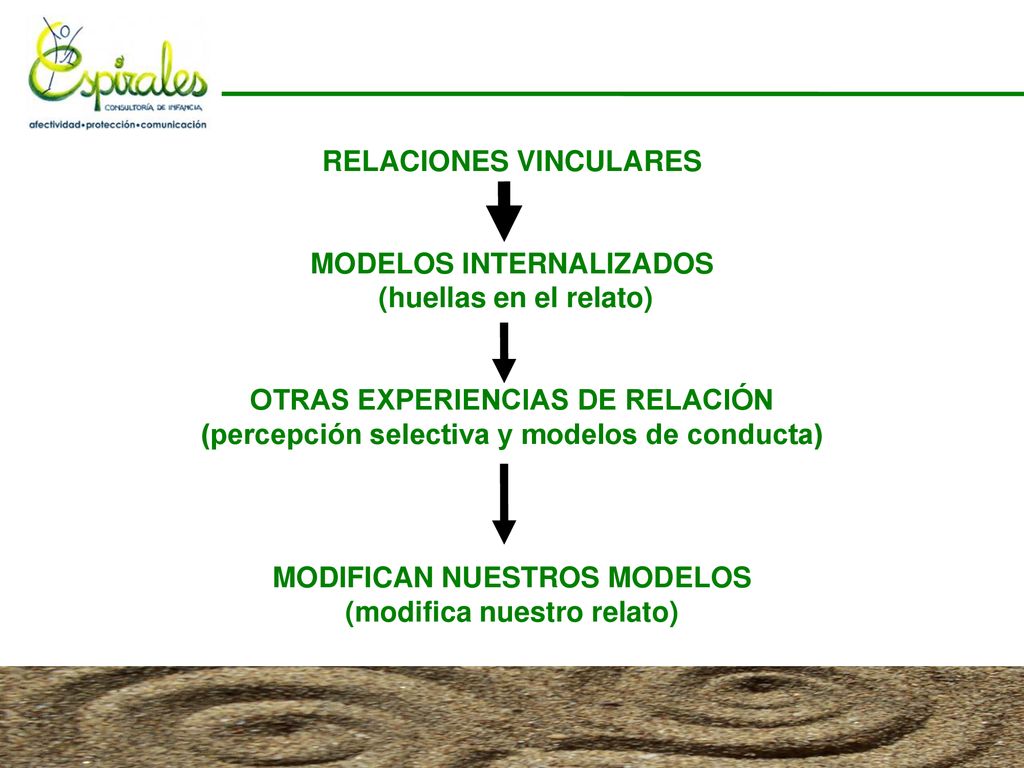 Espirales
CONSULTORÍA DE INFANCIA
afectividad•protección•comunicación

RELACIONES VINCULARES

MODELOS INTERNALIZADOS
(huellas en el relato)

OTRAS EXPERIENCIAS DE RELACIÓN
(percepción selectiva y modelos de conducta)

MODIFICAN NUESTROS MODELOS
(modifica nuestro relato)